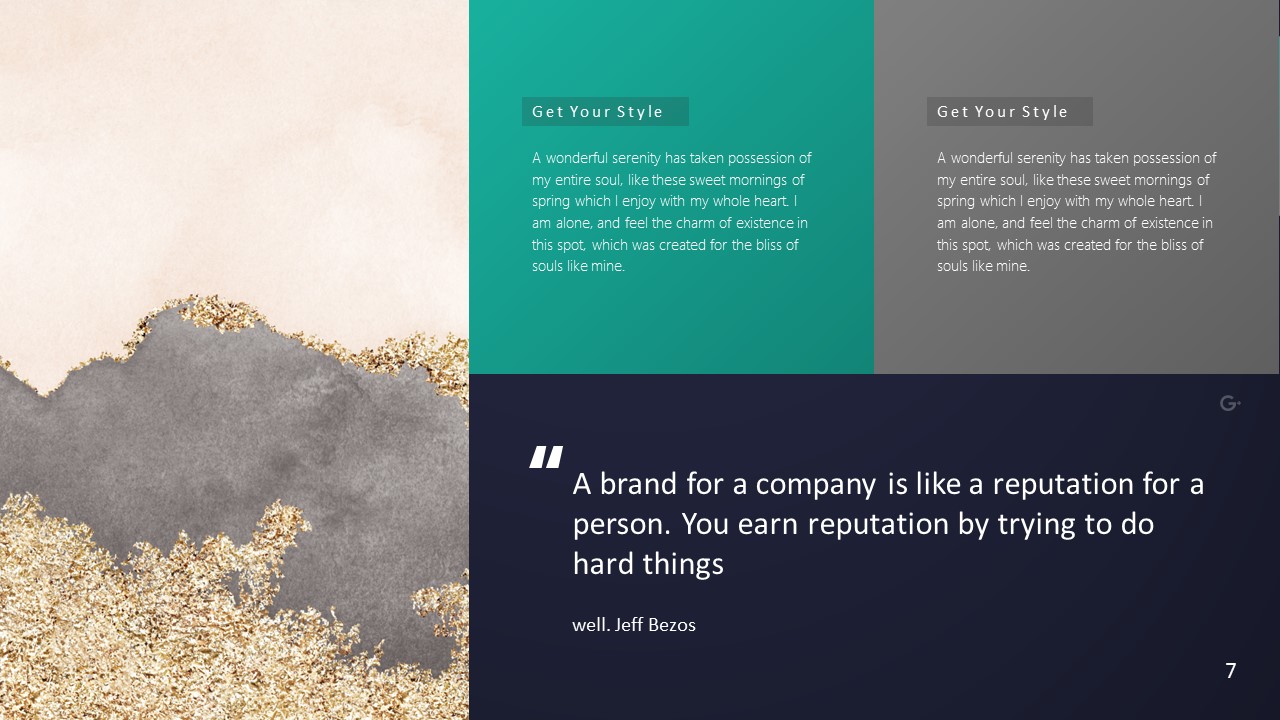 Get Your Style

A wonderful serenity has taken possession of my entire soul, like these sweet mornings of spring which I enjoy with my whole heart. I am alone, and feel the charm of existence in this spot, which was created for the bliss of souls like mine.

Get Your Style

A wonderful serenity has taken possession of my entire soul, like these sweet mornings of spring which I enjoy with my whole heart. I am alone, and feel the charm of existence in this spot, which was created for the bliss of souls like mine.

G+

"

A brand for a company is like a reputation for a person. You earn reputation by trying to do hard things

well. Jeff Bezos

7